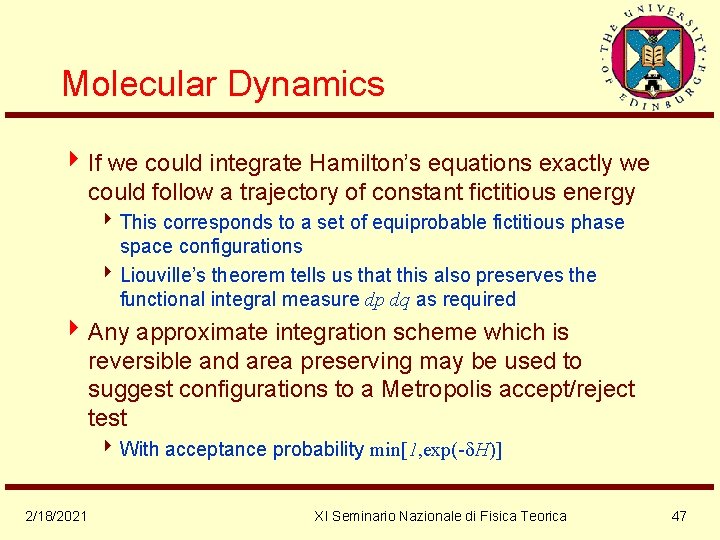 THE UNIVERSITY OF EDINBURGH

Molecular Dynamics

If we could integrate Hamilton's equations exactly we could follow a trajectory of constant fictitious energy

This corresponds to a set of equiprobable fictitious phase space configurations

Liouville's theorem tells us that this also preserves the functional integral measure $dp\,dq$ as required

Any approximate integration scheme which is reversible and area preserving may be used to suggest configurations to a Metropolis accept/reject test

With acceptance probability $\min[1,\exp(-\delta H)]$

2/18/2021 XI Seminario Nazionale di Fisica Teorica 47